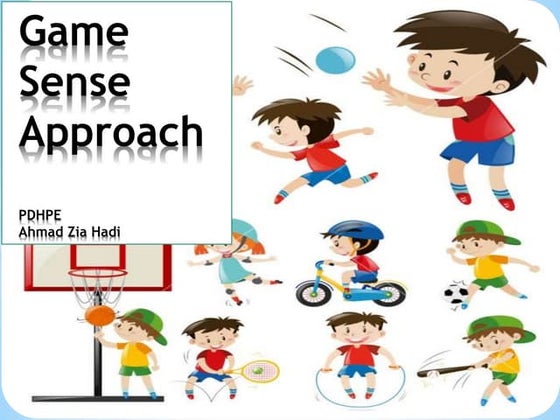 Game Sense Approach

PDHPE
Ahmad Zia Hadi